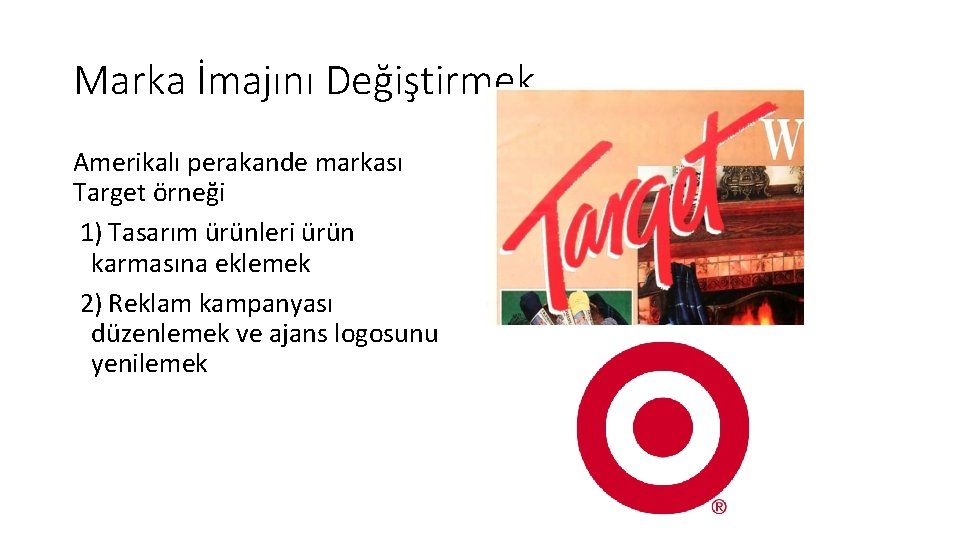 Marka İmajını Değiştirmek

Amerikalı perakande markası Target örneği

1) Tasarım ürünleri ürün karmasına eklemek

2) Reklam kampanyası düzenlemek ve ajans logosunu yenilemek

Target

W

®